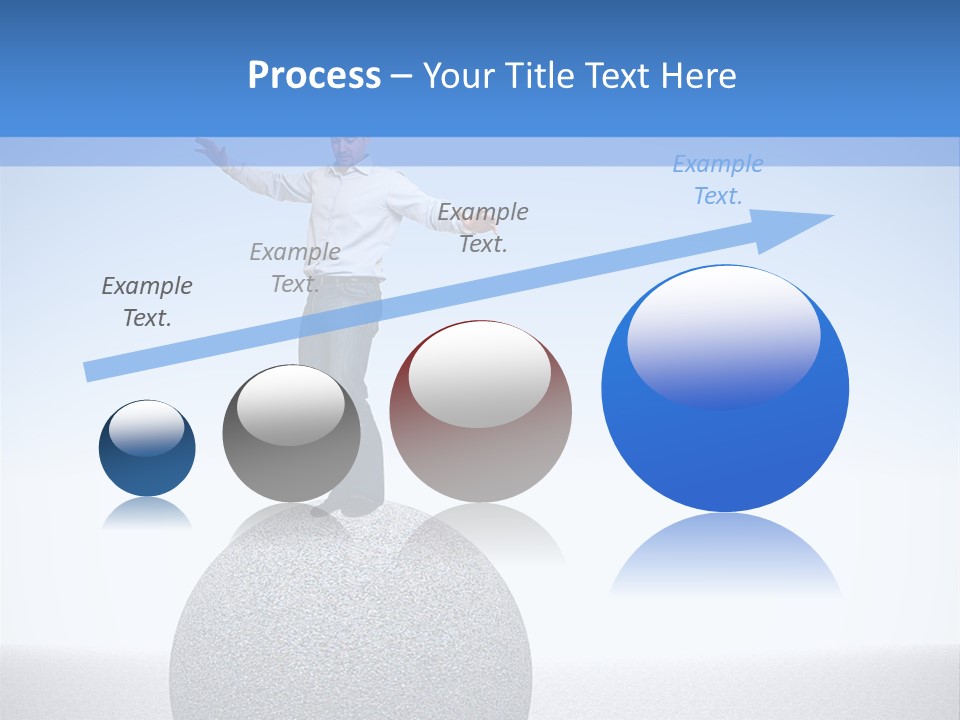 Process – Your Title Text Here

Example Text.

Example Text.

Example Text.

Example Text.